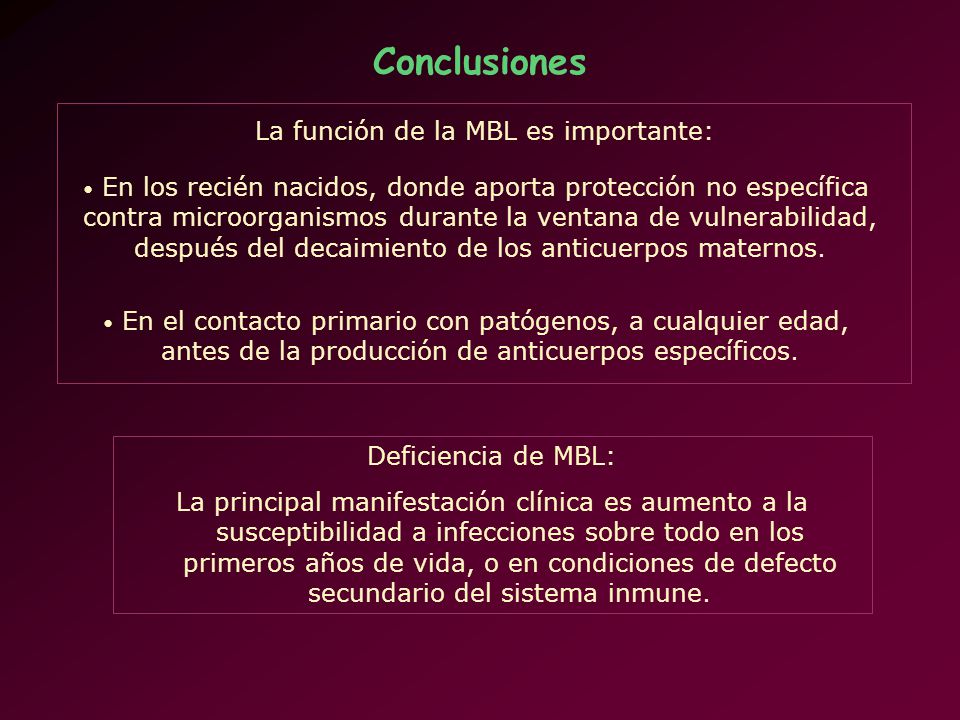 Conclusiones

La función de la MBL es importante:

• En los recién nacidos, donde aporta protección no específica contra microorganismos durante la ventana de vulnerabilidad, después del decaimiento de los anticuerpos maternos.

• En el contacto primario con patógenos, a cualquier edad, antes de la producción de anticuerpos específicos.

Deficiencia de MBL:

La principal manifestación clínica es aumento a la susceptibilidad a infecciones sobre todo en los primeros años de vida, o en condiciones de defecto secundario del sistema inmune.